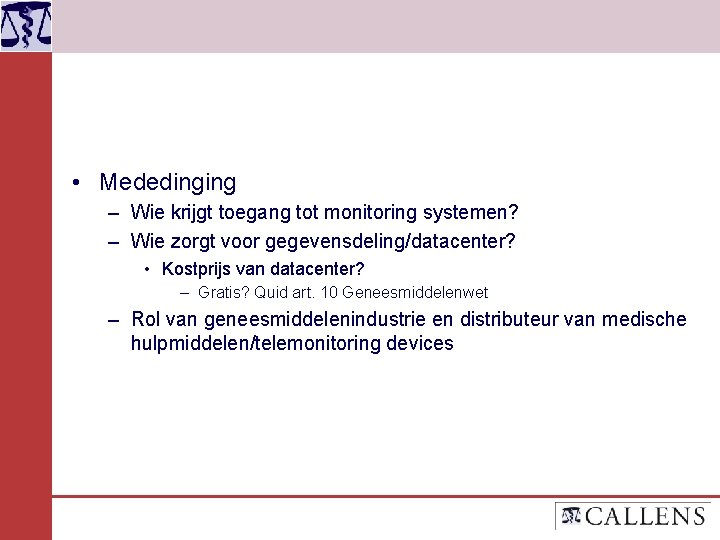 • Mededinging
– Wie krijgt toegang tot monitoring systemen?
– Wie zorgt voor gegevensdeling/datacenter?
• Kostprijs van datacenter?
– Gratis? Quid art. 10 Geneesmiddelenwet
– Rol van geneesmiddelenindustrie en distributeur van medische hulpmiddelen/telemonitoring devices

CALLENS